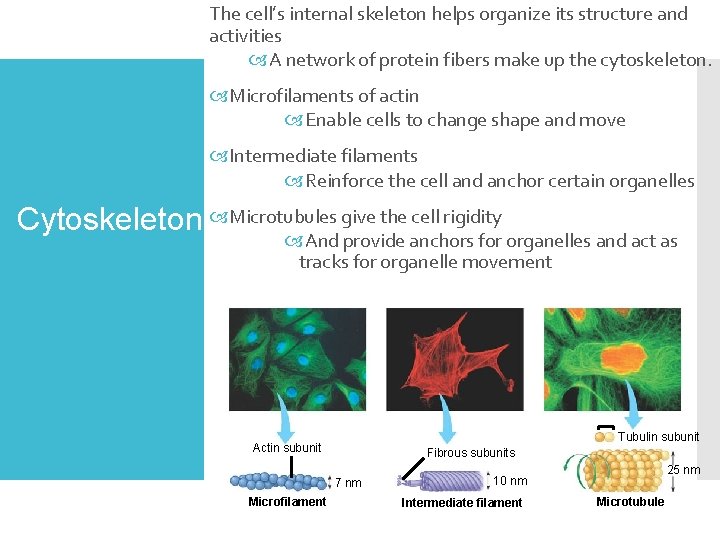 Cytoskeleton

The cell's internal skeleton helps organize its structure and activities

A network of protein fibers make up the cytoskeleton.

Microfilaments of actin

Enable cells to change shape and move

Intermediate filaments

Reinforce the cell and anchor certain organelles

Microtubules give the cell rigidity

And provide anchors for organelles and act as tracks for organelle movement

Actin subunit
7 nm
Microfilament

Fibrous subunits
10 nm
Intermediate filament

Tubulin subunit
25 nm
Microtubule